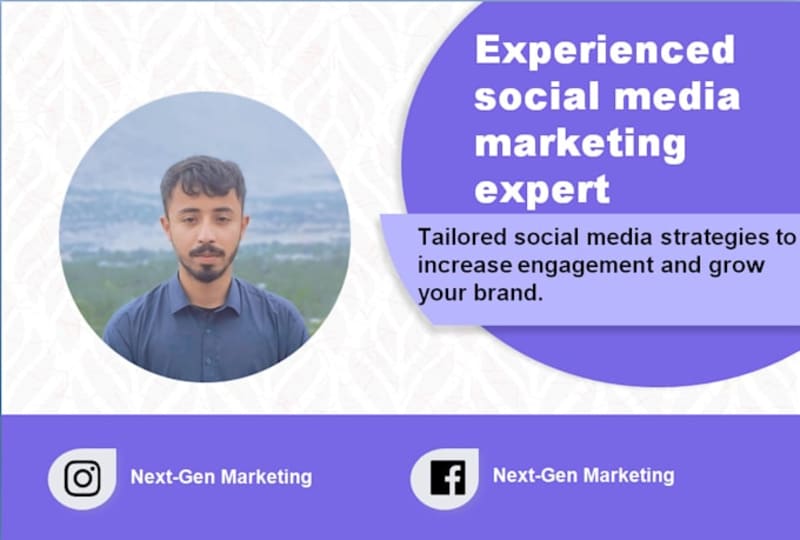 Experienced social media marketing expert

Tailored social media strategies to increase engagement and grow your brand.

Next-Gen Marketing

Next-Gen Marketing